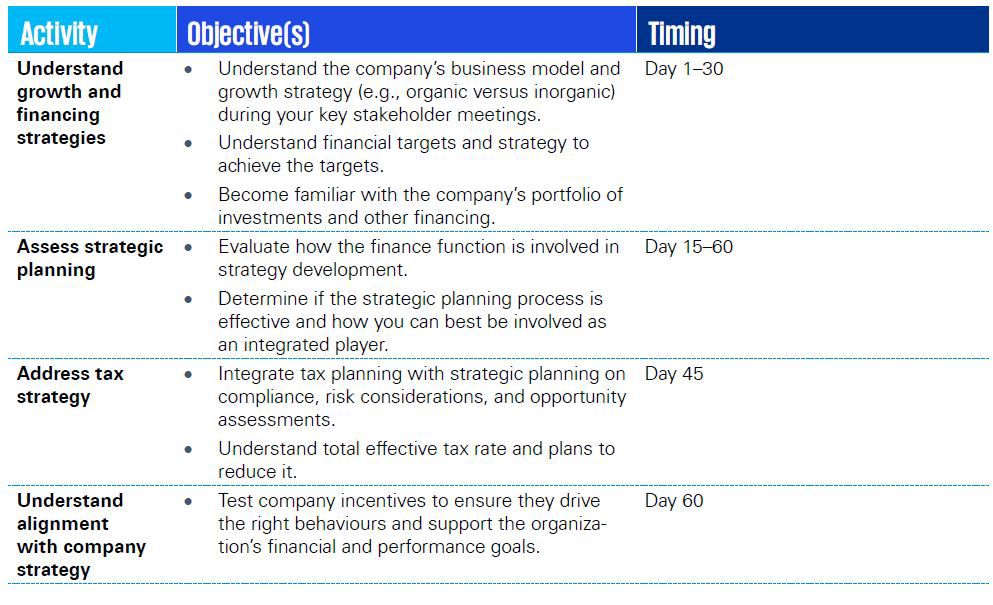 | Activity | Objective(s) | Timing |
|---|---|---|
| Understand growth and financing strategies | • Understand the company's business model and growth strategy (e.g., organic versus inorganic) during your key stakeholder meetings. • Understand financial targets and strategy to achieve the targets. • Become familiar with the company's portfolio of investments and other financing. | Day 1–30 |
| Assess strategic planning | • Evaluate how the finance function is involved in strategy development. • Determine if the strategic planning process is effective and how you can best be involved as an integrated player. | Day 15–60 |
| Address tax strategy | • Integrate tax planning with strategic planning on compliance, risk considerations, and opportunity assessments. • Understand total effective tax rate and plans to reduce it. | Day 45 |
| Understand alignment with company strategy | • Test company incentives to ensure they drive the right behaviours and support the organization's financial and performance goals. | Day 60 |